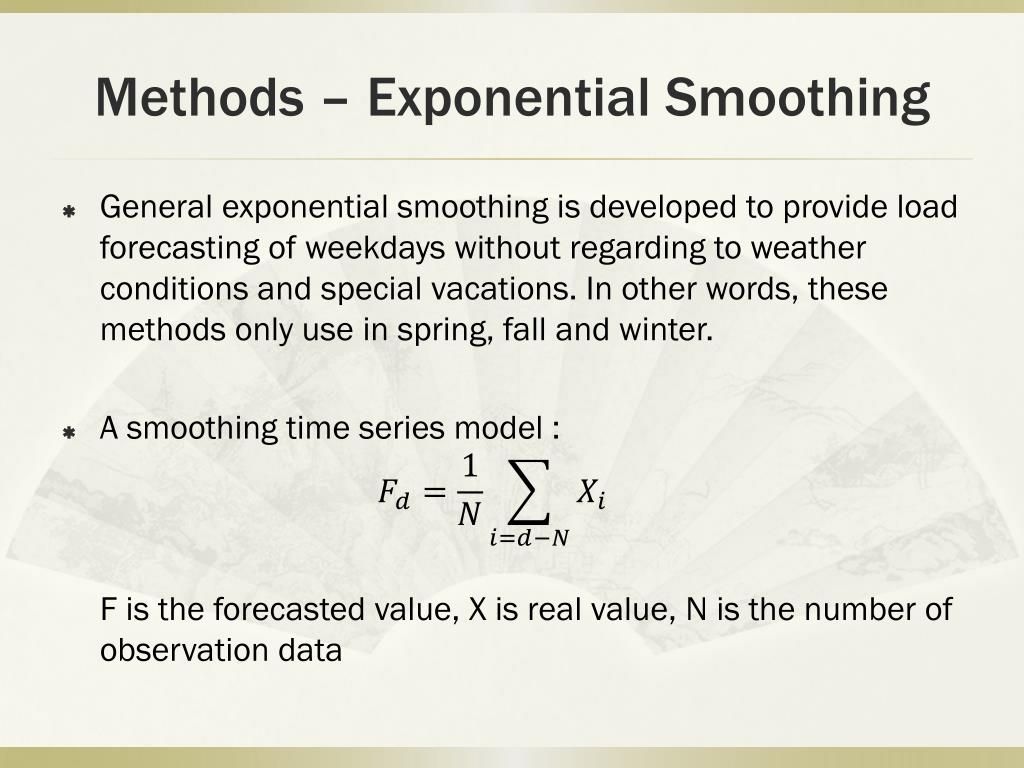 Methods – Exponential Smoothing

General exponential smoothing is developed to provide load forecasting of weekdays without regarding to weather conditions and special vacations. In other words, these methods only use in spring, fall and winter.

A smoothing time series model :

$F_d = \frac{1}{N} \sum_{i=d-N} X_i$

F is the forecasted value, X is real value, N is the number of observation data